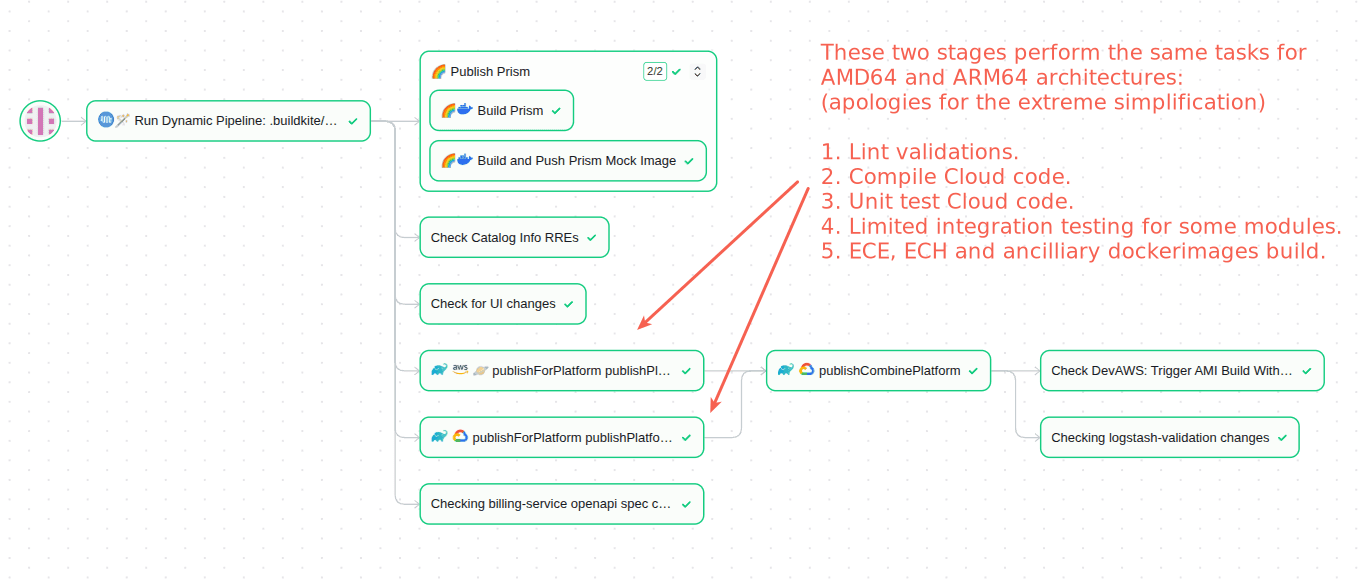 Run Dynamic Pipeline: .buildkite/...

Publish Prism 2/2

Build Prism

Build and Push Prism Mock Image

Check Catalog Info RREs

Check for UI changes

aws publishForPlatform publishPl...

publishForPlatform publishPlatfo...

Checking billing-service openapi spec c...

publishCombinePlatform

Check DevAWS: Trigger AMI Build With...

Checking logstash-validation changes

These two stages perform the same tasks for AMD64 and ARM64 architectures:
(apologies for the extreme simplification)

1. Lint validations.
2. Compile Cloud code.
3. Unit test Cloud code.
4. Limited integration testing for some modules.
5. ECE, ECH and ancilliary dockerimages build.